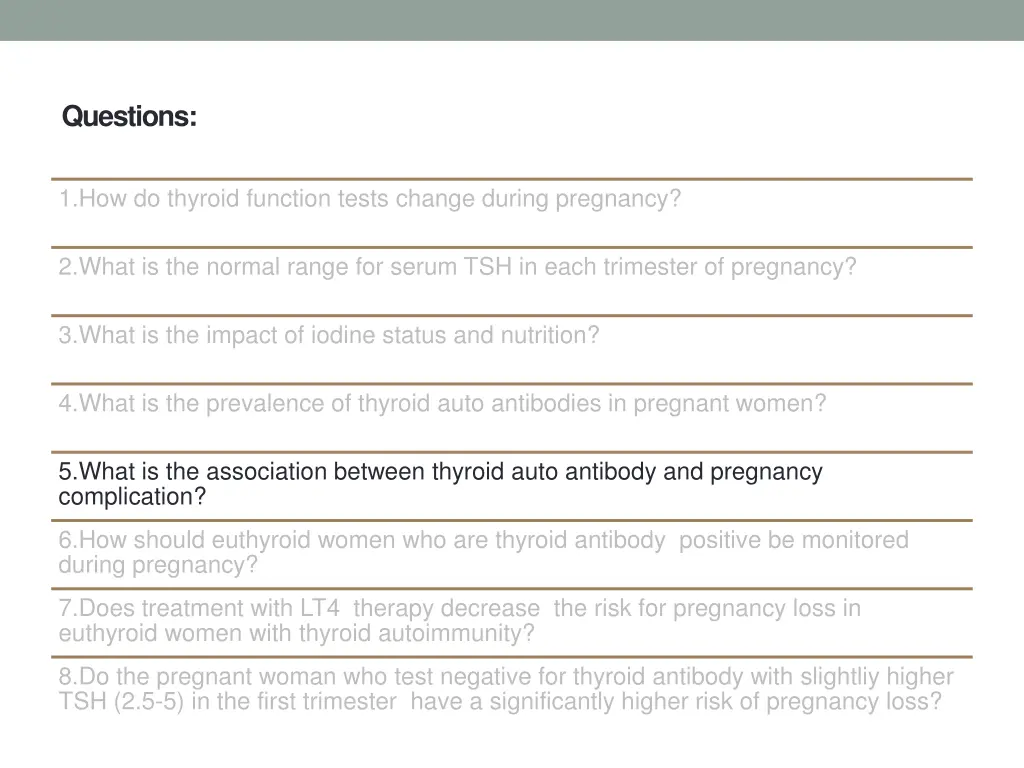 Questions:

1.How do thyroid function tests change during pregnancy?

2.What is the normal range for serum TSH in each trimester of pregnancy?

3.What is the impact of iodine status and nutrition?

4.What is the prevalence of thyroid auto antibodies in pregnant women?

5.What is the association between thyroid auto antibody and pregnancy complication?

6.How should euthyroid women who are thyroid antibody positive be monitored during pregnancy?

7.Does treatment with LT4 therapy decrease the risk for pregnancy loss in euthyroid women with thyroid autoimmunity?

8.Do the pregnant woman who test negative for thyroid antibody with slightliy higher TSH (2.5-5) in the first trimester have a significantly higher risk of pregnancy loss?